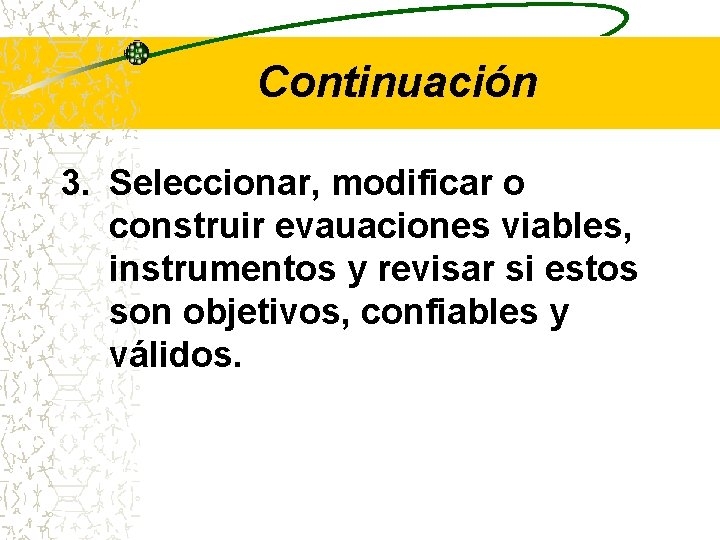 Continuación

3. Seleccionar, modificar o construir evauaciones viables, instrumentos y revisar si estos son objetivos, confiables y válidos.